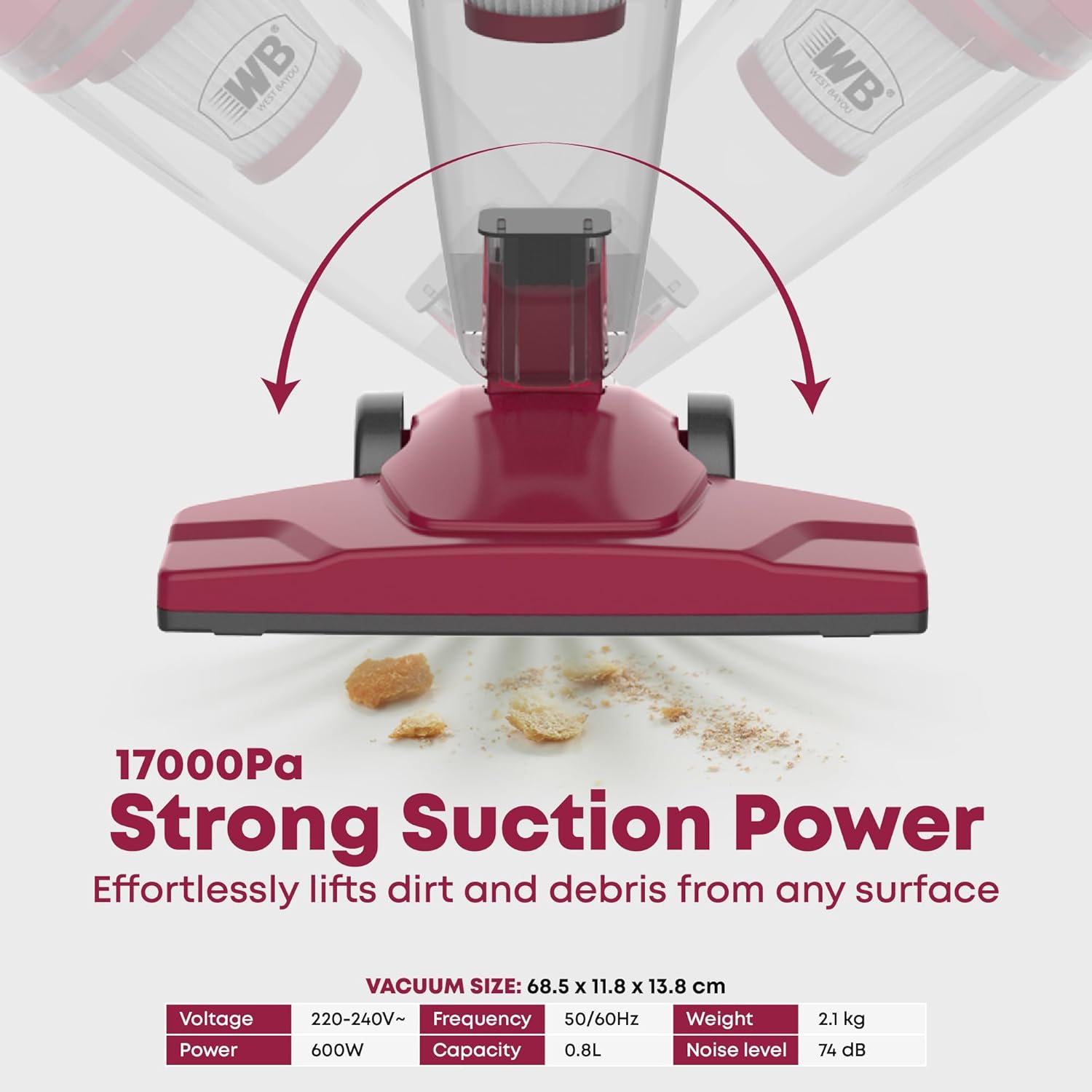 WB
WEST BAYOU

WB
WEST BAYOU

17000Pa
Strong Suction Power
Effortlessly lifts dirt and debris from any surface

VACUUM SIZE: 68.5 x 11.8 x 13.8 cm

| Voltage | 220-240V~ | Frequency | 50/60Hz | Weight | 2.1 kg |
|---|---|---|---|---|---|
| Power | 600W | Capacity | 0.8L | Noise level | 74 dB |